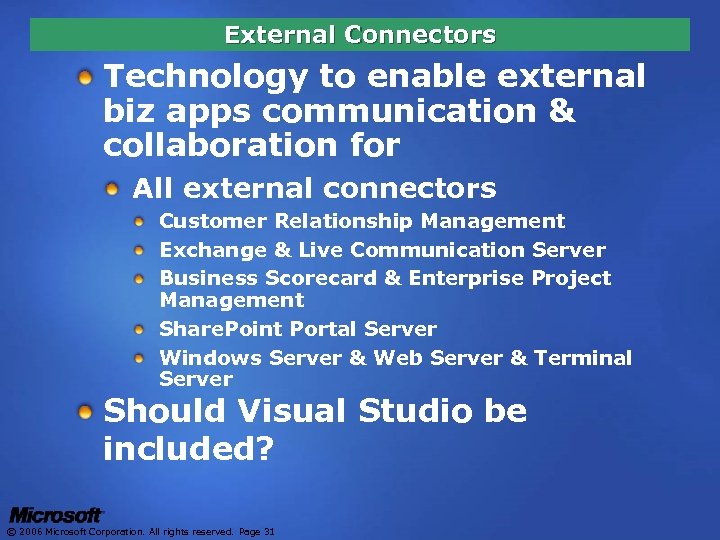 External Connectors

Technology to enable external biz apps communication & collaboration for

All external connectors

Customer Relationship Management

Exchange & Live Communication Server

Business Scorecard & Enterprise Project Management

SharePoint Portal Server

Windows Server & Web Server & Terminal Server

Should Visual Studio be included?

Microsoft

© 2006 Microsoft Corporation. All rights reserved. Page 31